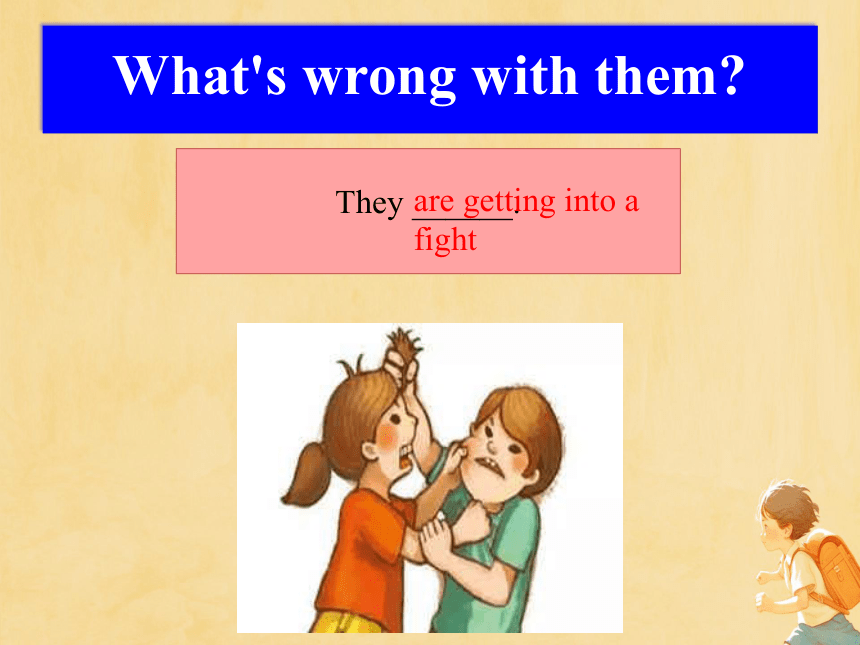 What's wrong with them?

They are getting into a fight.